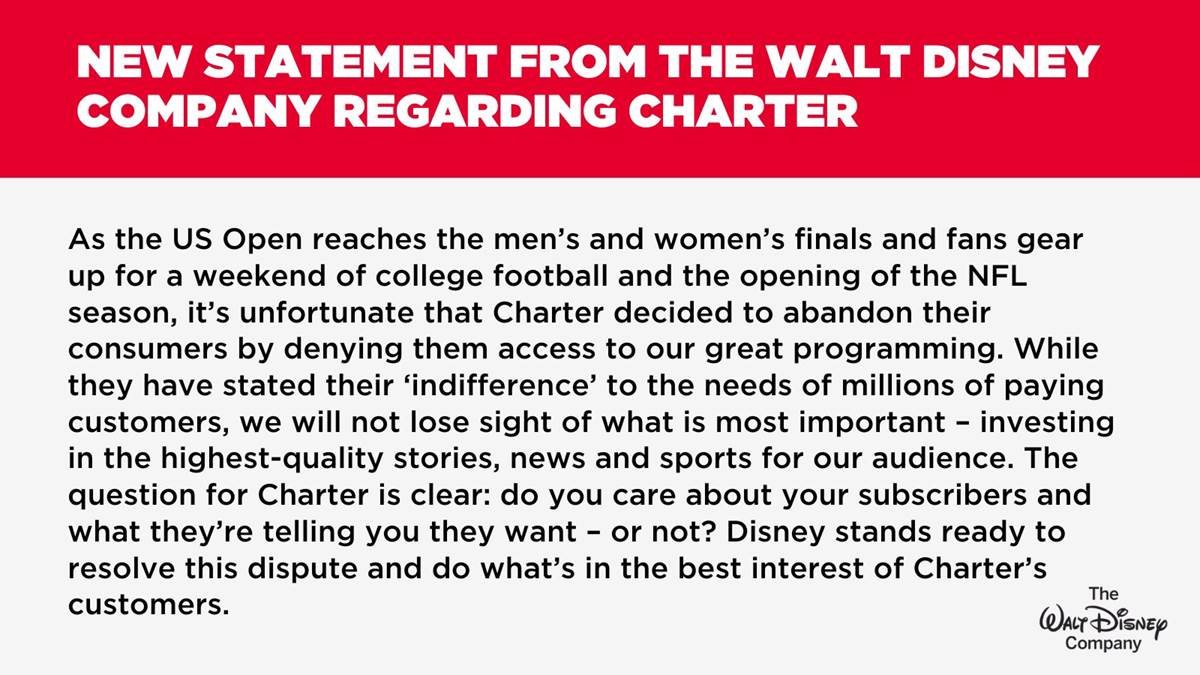 NEW STATEMENT FROM THE WALT DISNEY COMPANY REGARDING CHARTER

As the US Open reaches the men's and women's finals and fans gear up for a weekend of college football and the opening of the NFL season, it's unfortunate that Charter decided to abandon their consumers by denying them access to our great programming. While they have stated their 'indifference' to the needs of millions of paying customers, we will not lose sight of what is most important – investing in the highest-quality stories, news and sports for our audience. The question for Charter is clear: do you care about your subscribers and what they're telling you they want – or not? Disney stands ready to resolve this dispute and do what's in the best interest of Charter's customers.

The Walt Disney Company